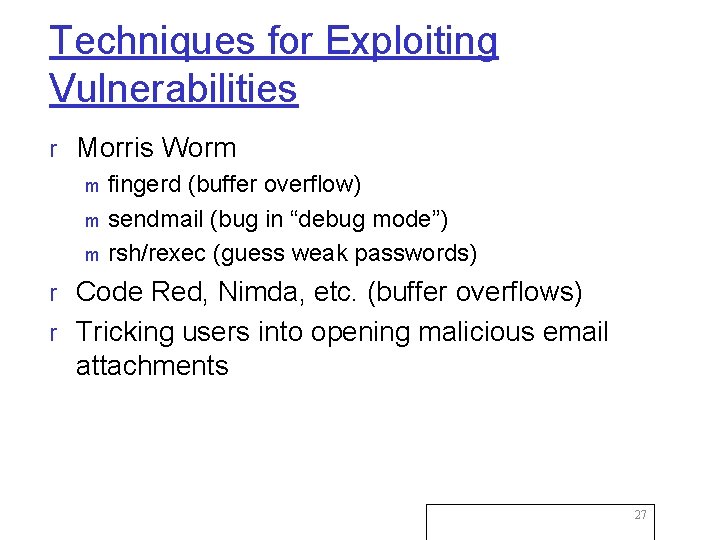 Techniques for Exploiting Vulnerabilities

r Morris Worm
m fingerd (buffer overflow)
m sendmail (bug in “debug mode”)
m rsh/rexec (guess weak passwords)
r Code Red, Nimda, etc. (buffer overflows)
r Tricking users into opening malicious email attachments

27